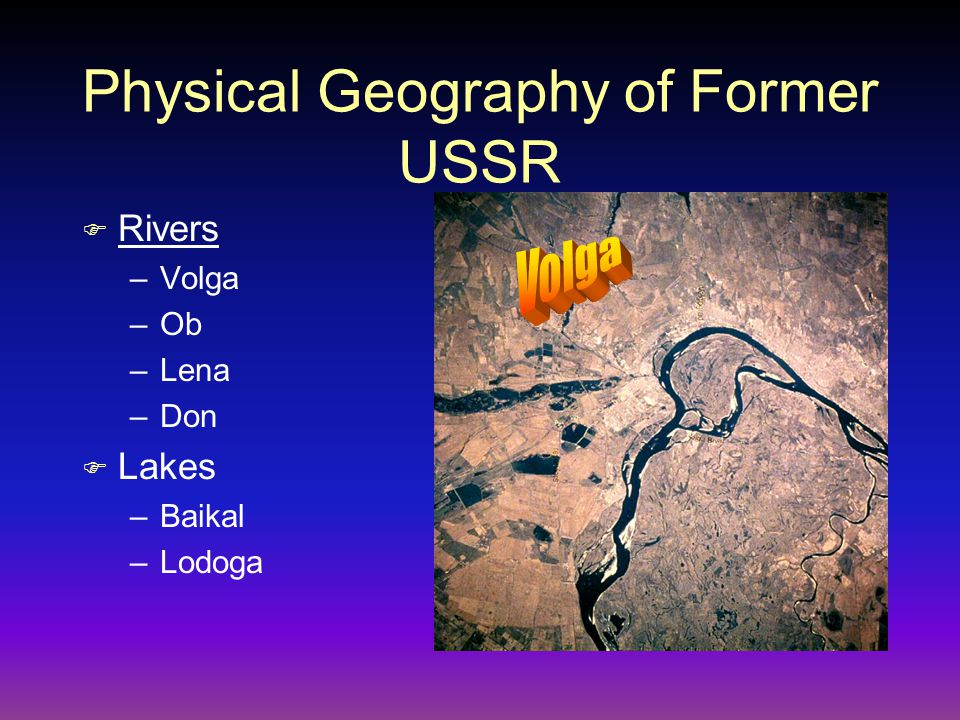 Physical Geography of Former USSR

Rivers
– Volga
– Ob
– Lena
– Don

Lakes
– Baikal
– Lodoga

Volga